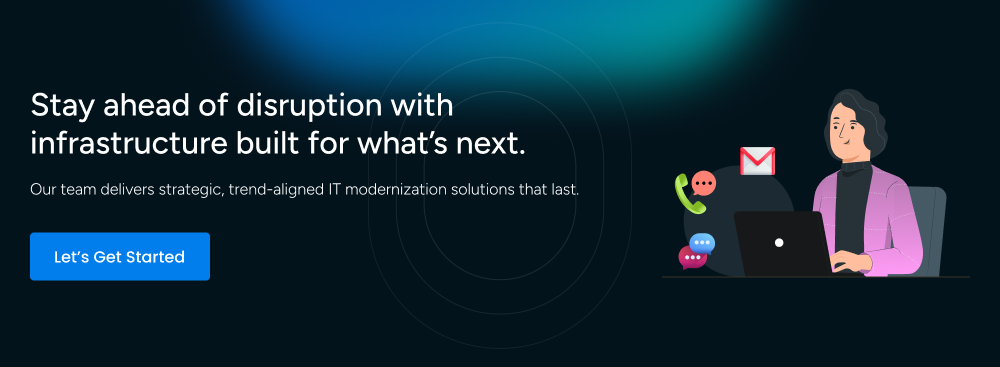 Stay ahead of disruption with infrastructure built for what's next.

Our team delivers strategic, trend-aligned IT modernization solutions that last.

Let's Get Started